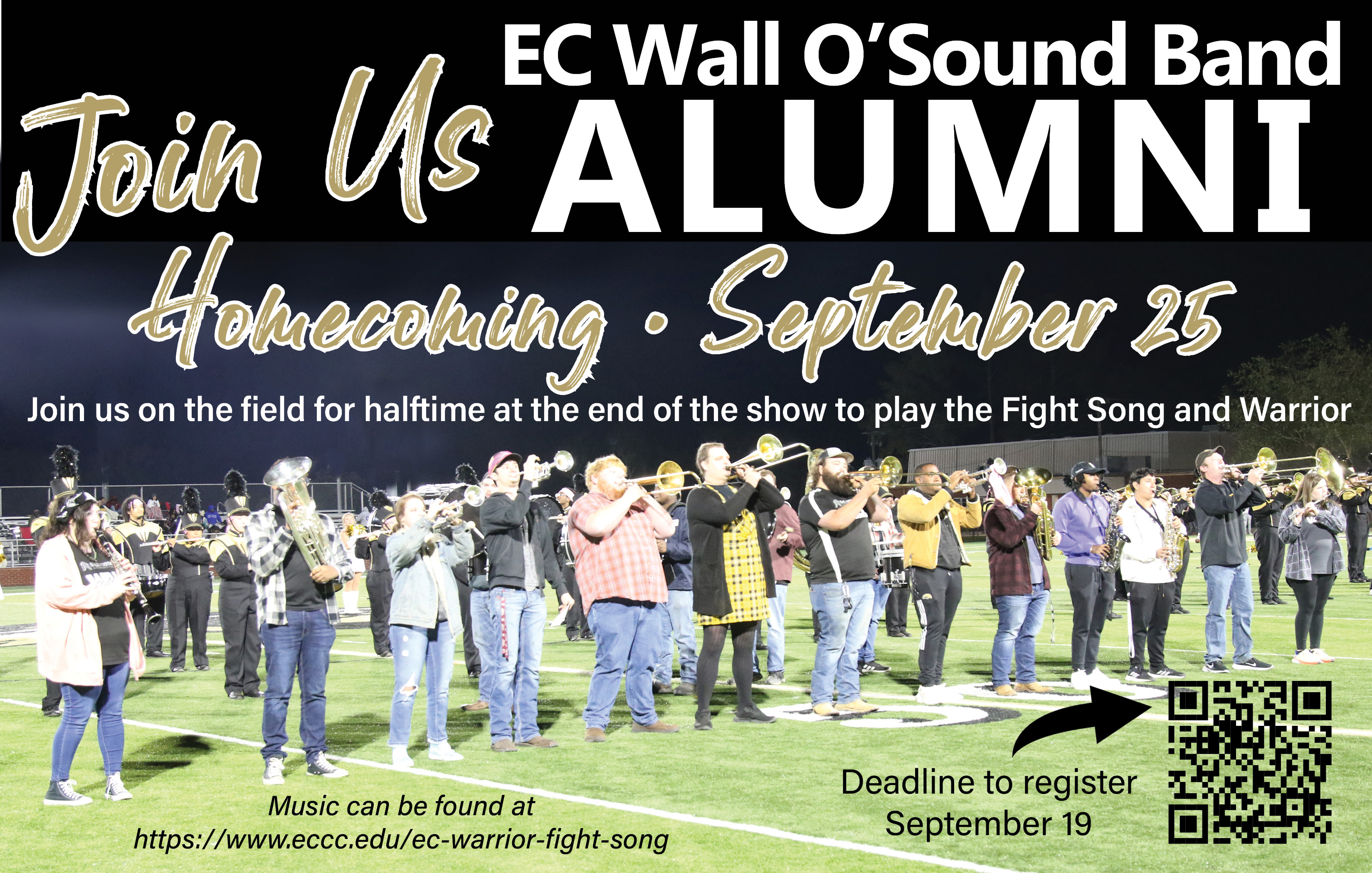 Join Us

EC Wall O'Sound Band
ALUMNI

Homecoming • September 25

Join us on the field for halftime at the end of the show to play the Fight Song and Warrior

Music can be found at
https://www.eccc.edu/ec-warrior-fight-song

Deadline to register
September 19